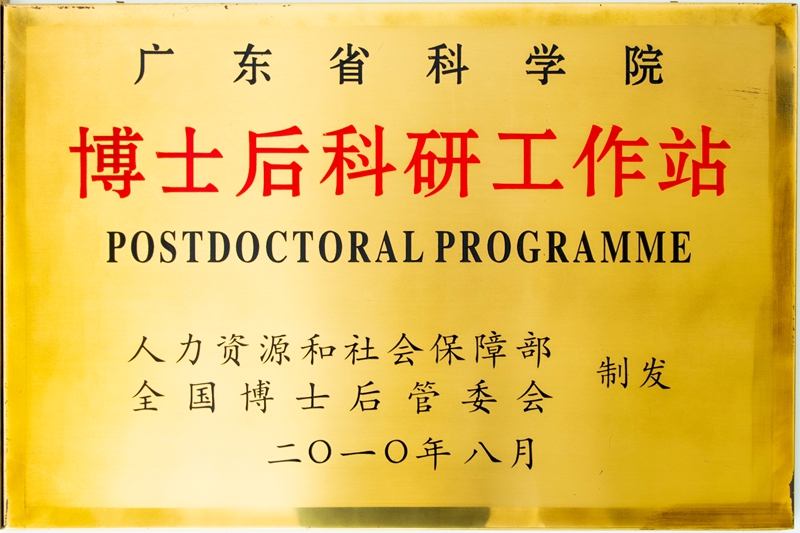 广东省科学院

博士后科研工作站

POSTDOCTORAL PROGRAMME

人力资源和社会保障部
全国博士后管委会
制发

二〇一〇年八月